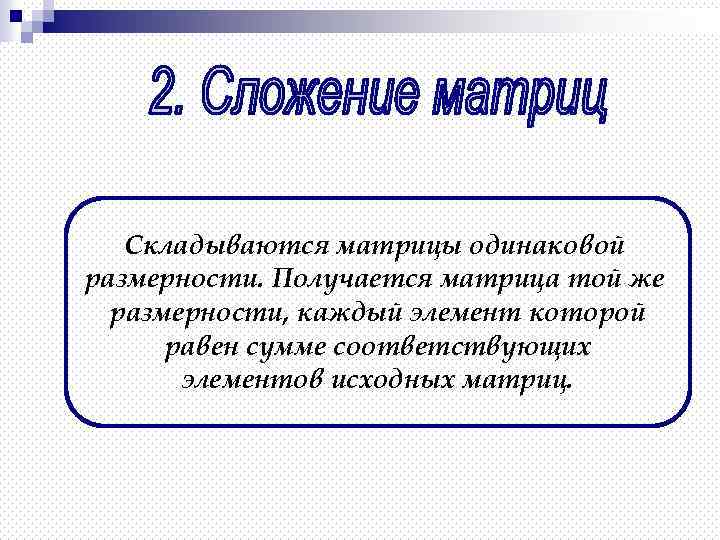 2. Сложение матриц

Складываются матрицы одинаковой размерности. Получается матрица той же размерности, каждый элемент которой равен сумме соответствующих элементов исходных матриц.